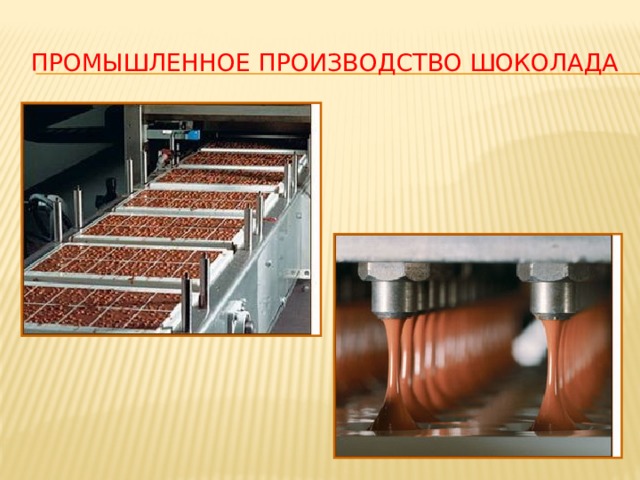 ПРОМЫШЛЕННОЕ ПРОИЗВОДСТВО ШОКОЛАДА